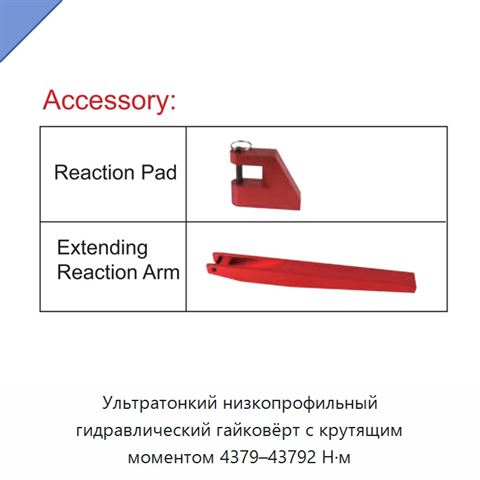 Accessory:

| Reaction Pad | |
|---|---|
| Extending Reaction Arm | |

Ультратонкий низкопрофильный гидравлический гайковёрт с крутящим моментом 4379–43792 Н·м